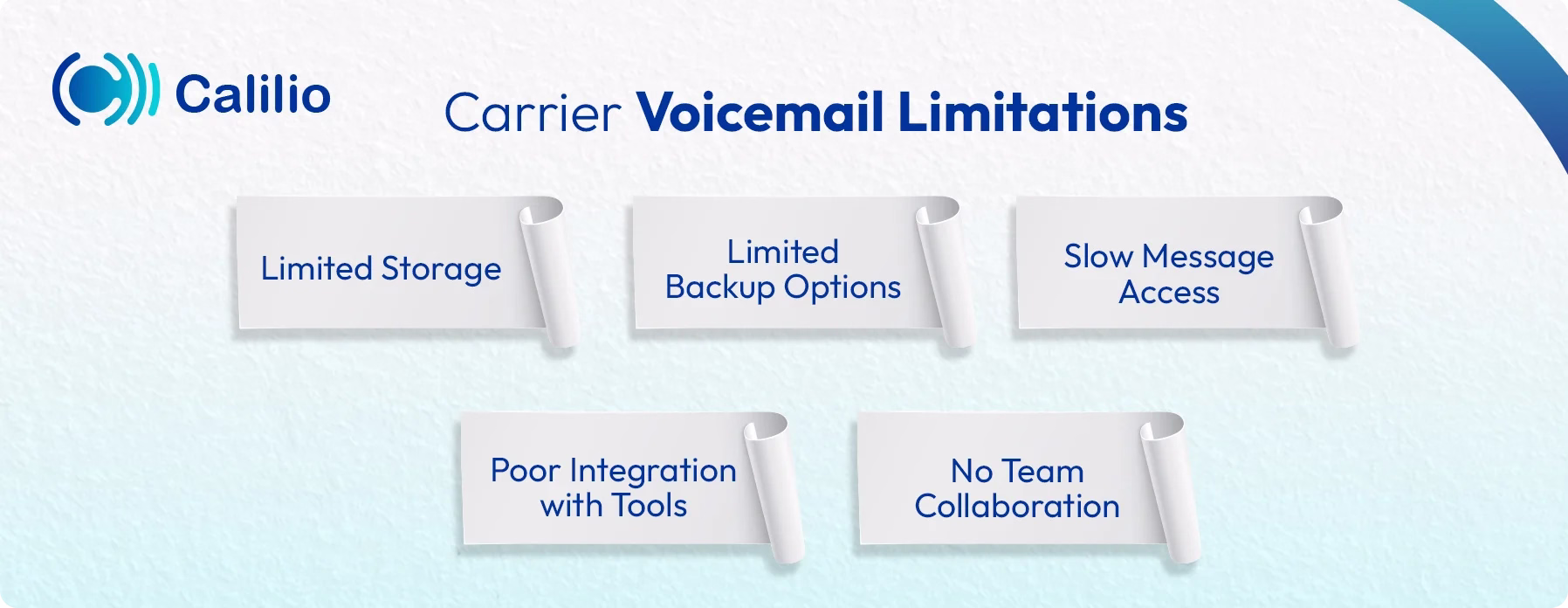 Calilio

Carrier Voicemail Limitations

Limited Storage

Limited Backup Options

Slow Message Access

Poor Integration with Tools

No Team Collaboration